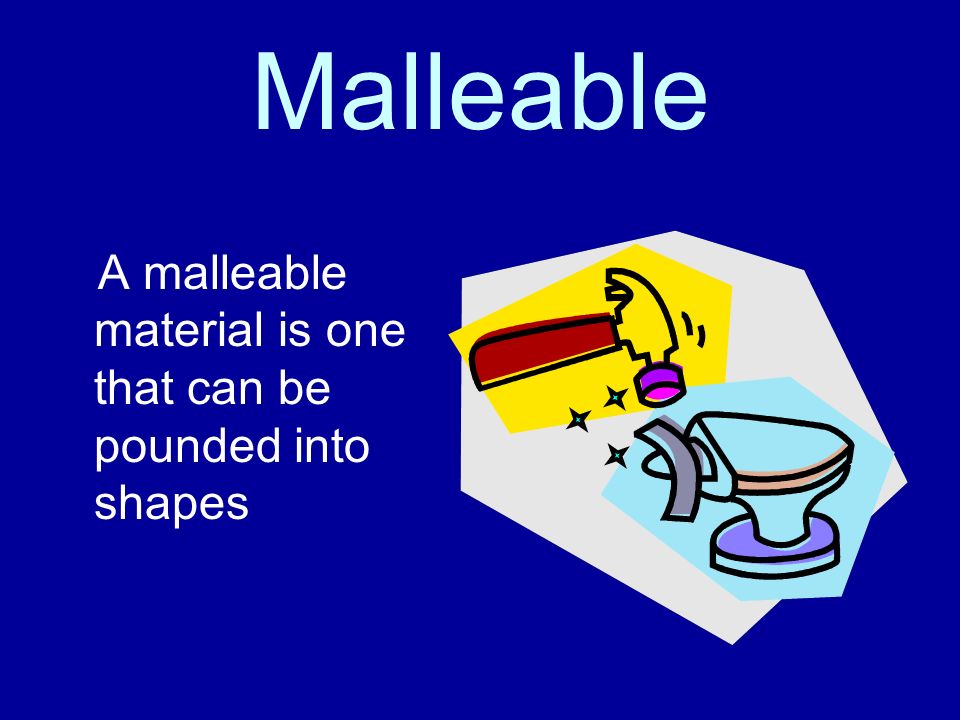 Malleable

A malleable material is one that can be pounded into shapes